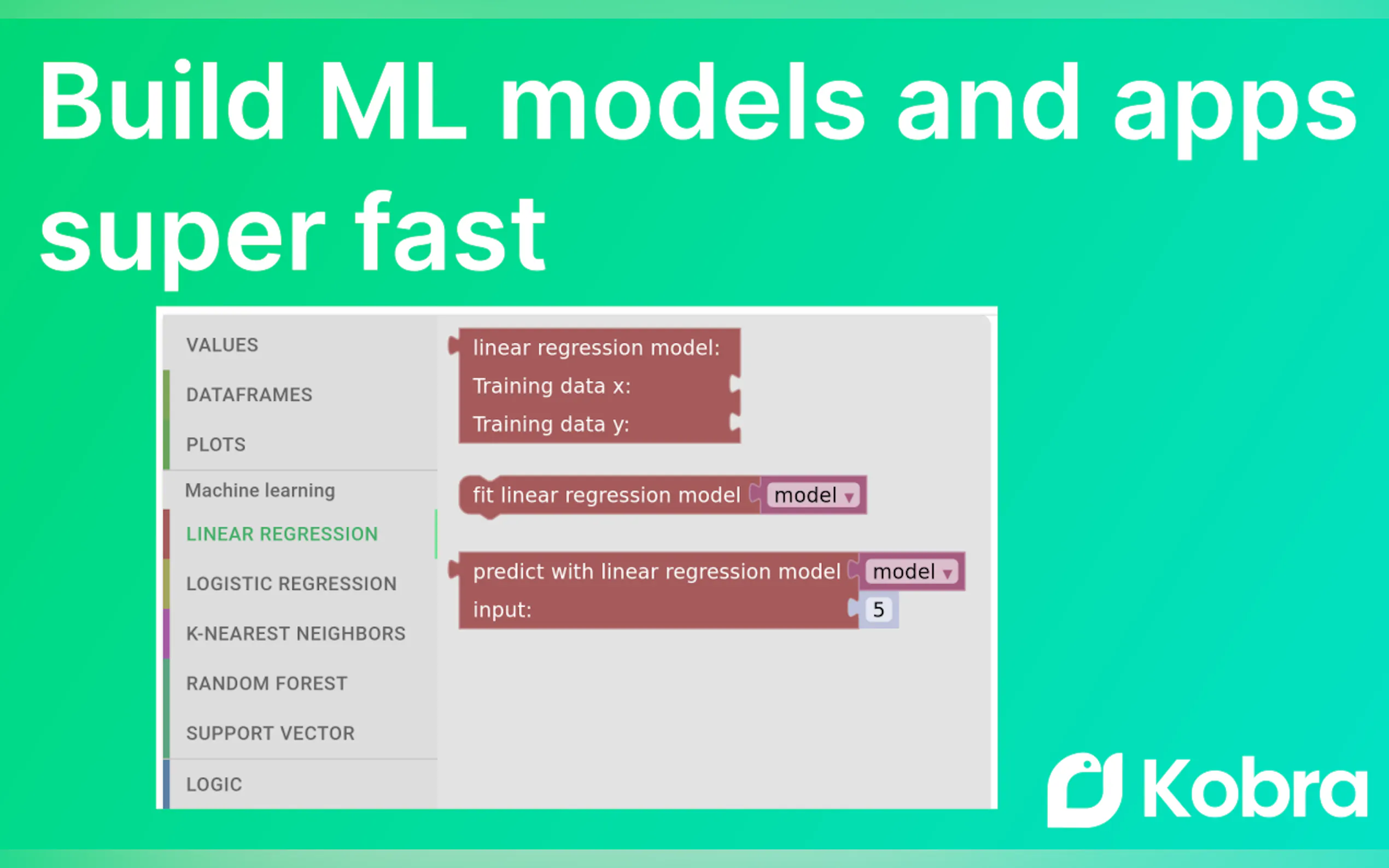 Build ML models and apps super fast

VALUES
DATAFRAMES
PLOTS
Machine learning
LINEAR REGRESSION
LOGISTIC REGRESSION
K-NEAREST NEIGHBORS
RANDOM FOREST
SUPPORT VECTOR
LOGIC

linear regression model:
Training data x:
Training data y:

fit linear regression model model

predict with linear regression model model
input: 5

Kobra